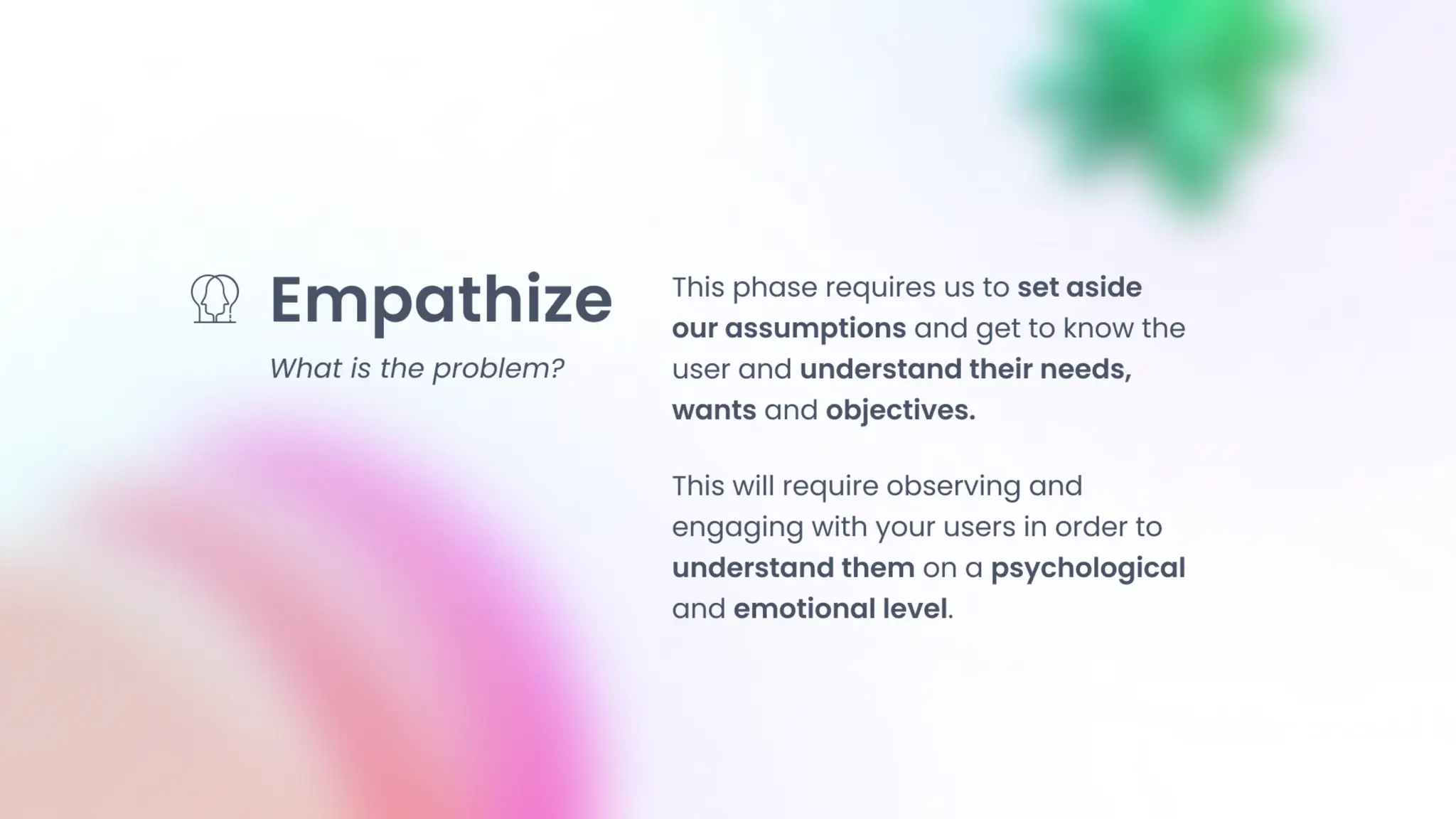 Empathize

What is the problem?

This phase requires us to set aside our assumptions and get to know the user and understand their needs, wants and objectives.

This will require observing and engaging with your users in order to understand them on a psychological and emotional level.